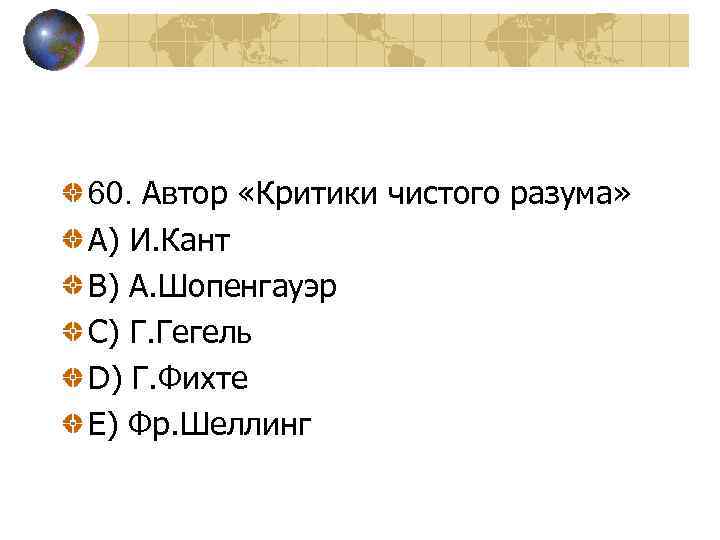 60. Автор «Критики чистого разума»
A) И.Кант
B) А.Шопенгауэр
C) Г.Гегель
D) Г.Фихте
E) Фр.Шеллинг